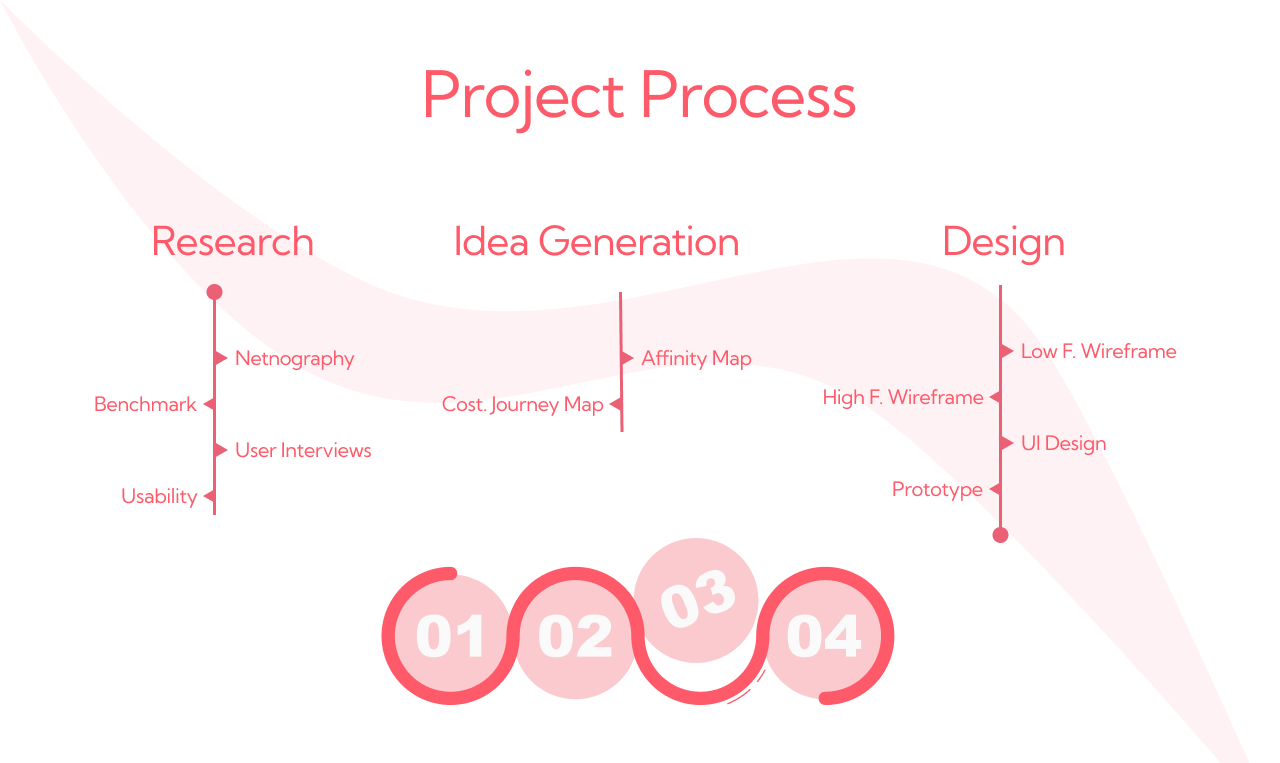 Project Process

Research

Netnography

Benchmark

User Interviews

Usability

Idea Generation

Affinity Map

Cost. Journey Map

Design

Low F. Wireframe

High F. Wireframe

UI Design

Prototype

01 02 03 04